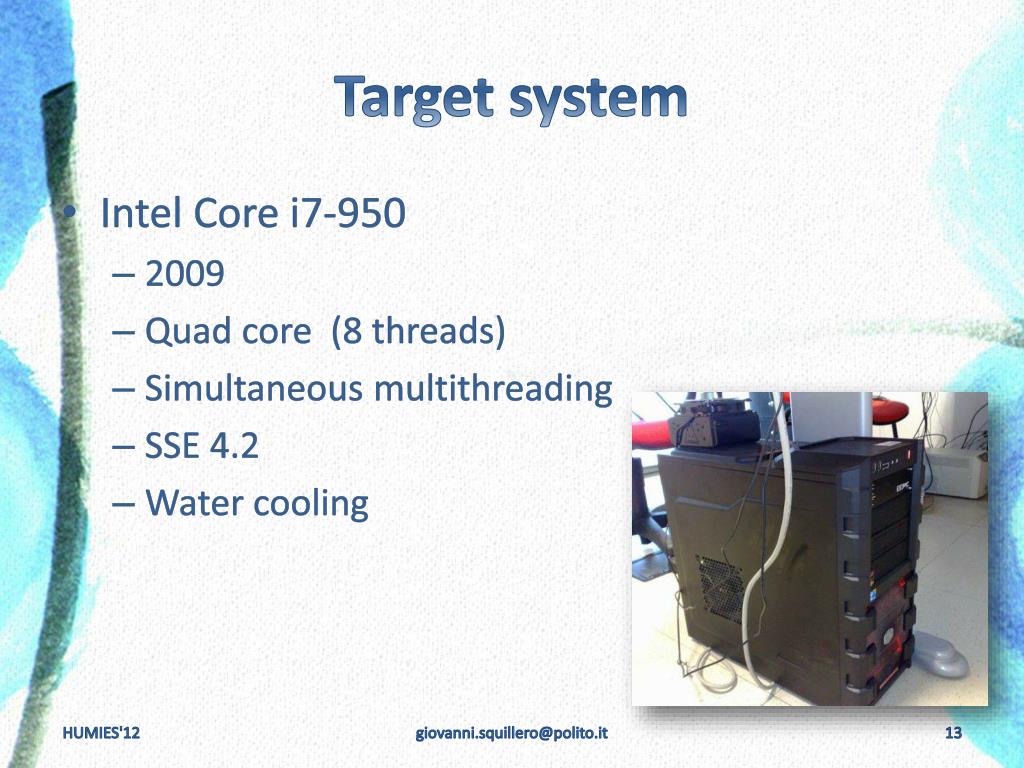 Target system

• Intel Core i7-950
– 2009
– Quad core (8 threads)
– Simultaneous multithreading
– SSE 4.2
– Water cooling

HUMIES'12
giovanni.squillero@polito.it
13